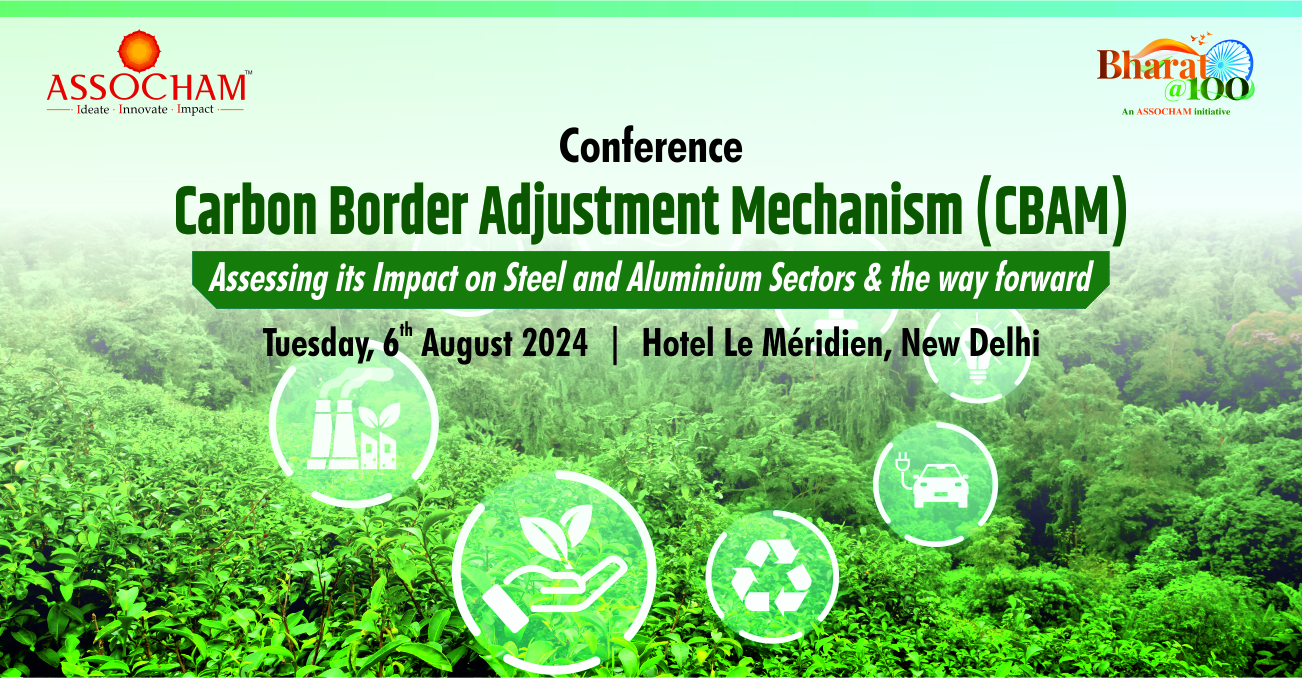 ASSOCHAM™
Ideate · Innovate · Impact

Bharat @100
An ASSOCHAM initiative

Conference
Carbon Border Adjustment Mechanism (CBAM)
Assessing its Impact on Steel and Aluminium Sectors & the way forward

Tuesday, 6$^{th}$ August 2024 | Hotel Le Méridien, New Delhi